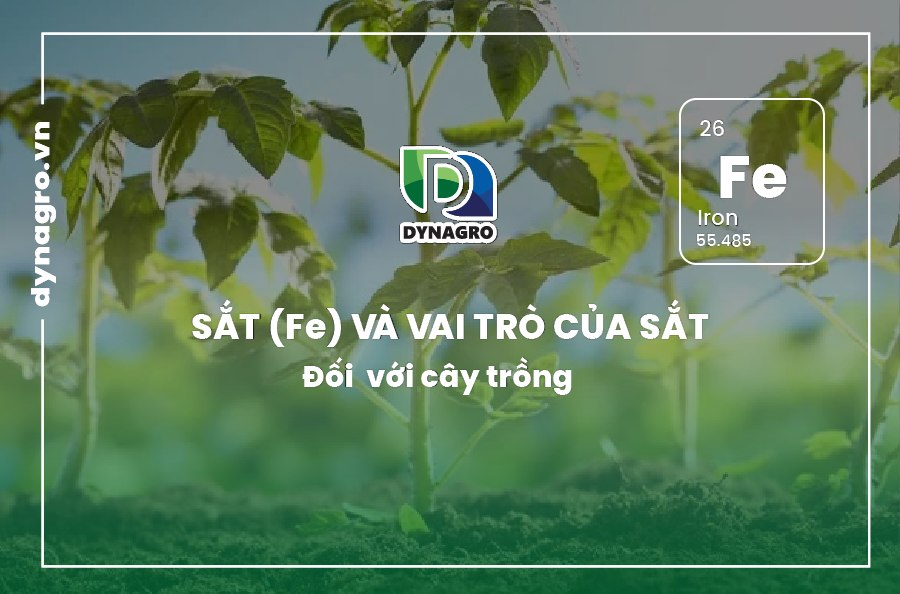 dynagro.vn

DYNAGRO

26
Fe
Iron
55.485

SẮT (Fe) VÀ VAI TRÒ CỦA SẮT
Đối với cây trồng